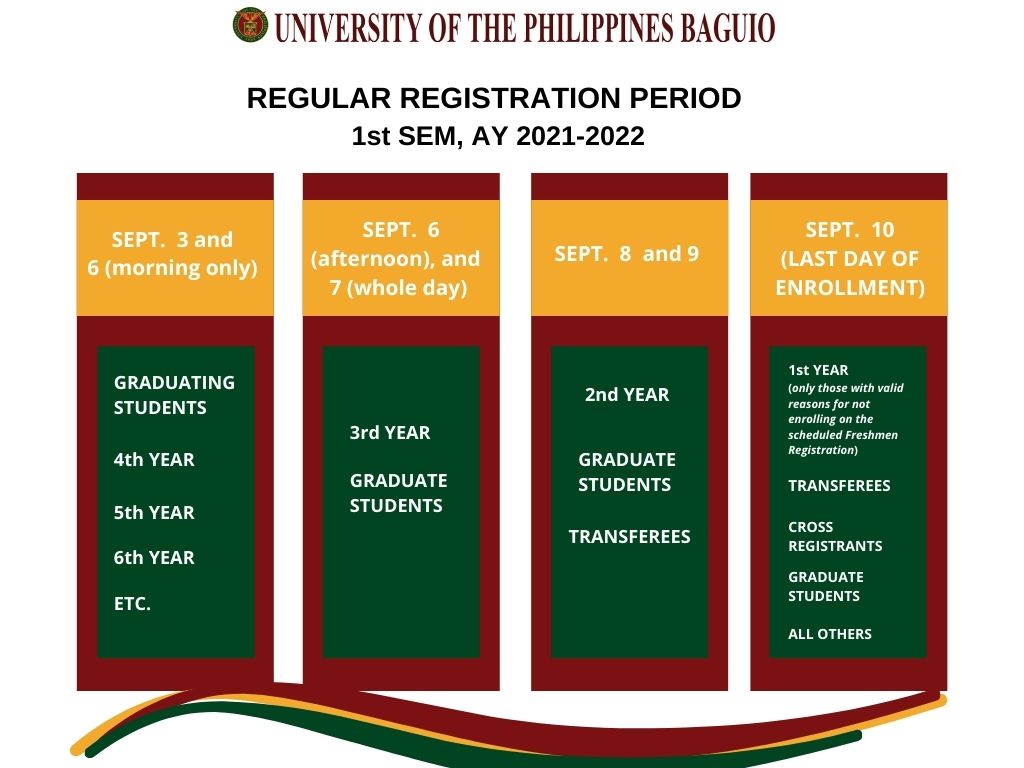 UNIVERSITY OF THE PHILIPPINES BAGUIO

REGULAR REGISTRATION PERIOD
1st SEM, AY 2021-2022

SEPT. 3 and 6 (morning only)

GRADUATING STUDENTS

4th YEAR

5th YEAR

6th YEAR

ETC.

SEPT. 6 (afternoon), and 7 (whole day)

3rd YEAR

GRADUATE STUDENTS

SEPT. 8 and 9

2nd YEAR

GRADUATE STUDENTS

TRANSFEREES

SEPT. 10 (LAST DAY OF ENROLLMENT)

1st YEAR
(only those with valid reasons for not enrolling on the scheduled Freshmen Registration)

TRANSFEREES

CROSS REGISTRANTS

GRADUATE STUDENTS

ALL OTHERS